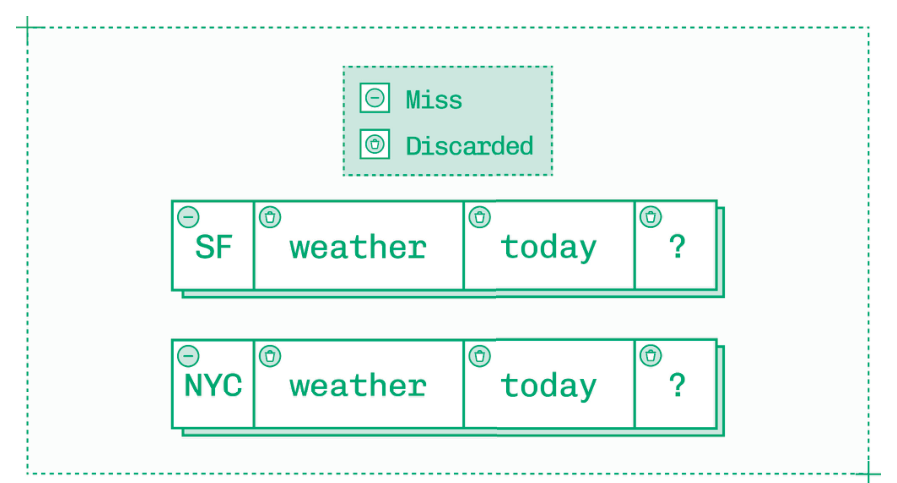 Miss
Discarded

SF weather today ?

NYC weather today ?